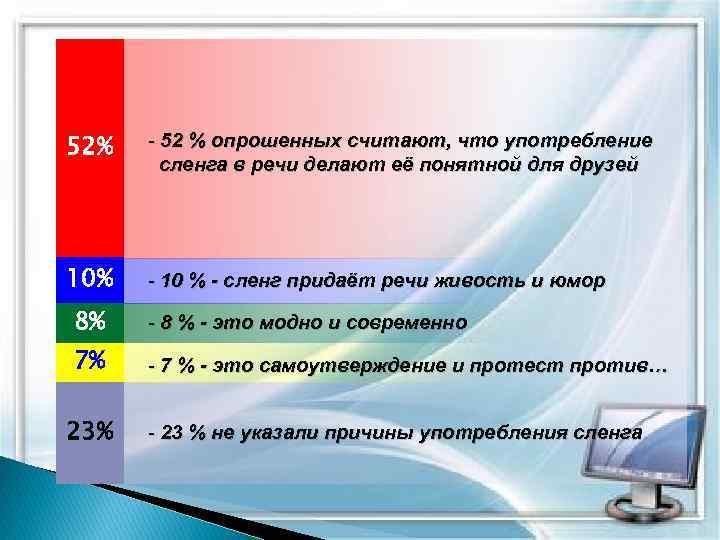 52%

- 52 % опрошенных считают, что употребление сленга в речи делают её понятной для друзей

10%

- 10 % - сленг придаёт речи живость и юмор

8%

- 8 % - это модно и современно

7%

- 7 % - это самоутверждение и протест против…

23%

- 23 % не указали причины употребления сленга